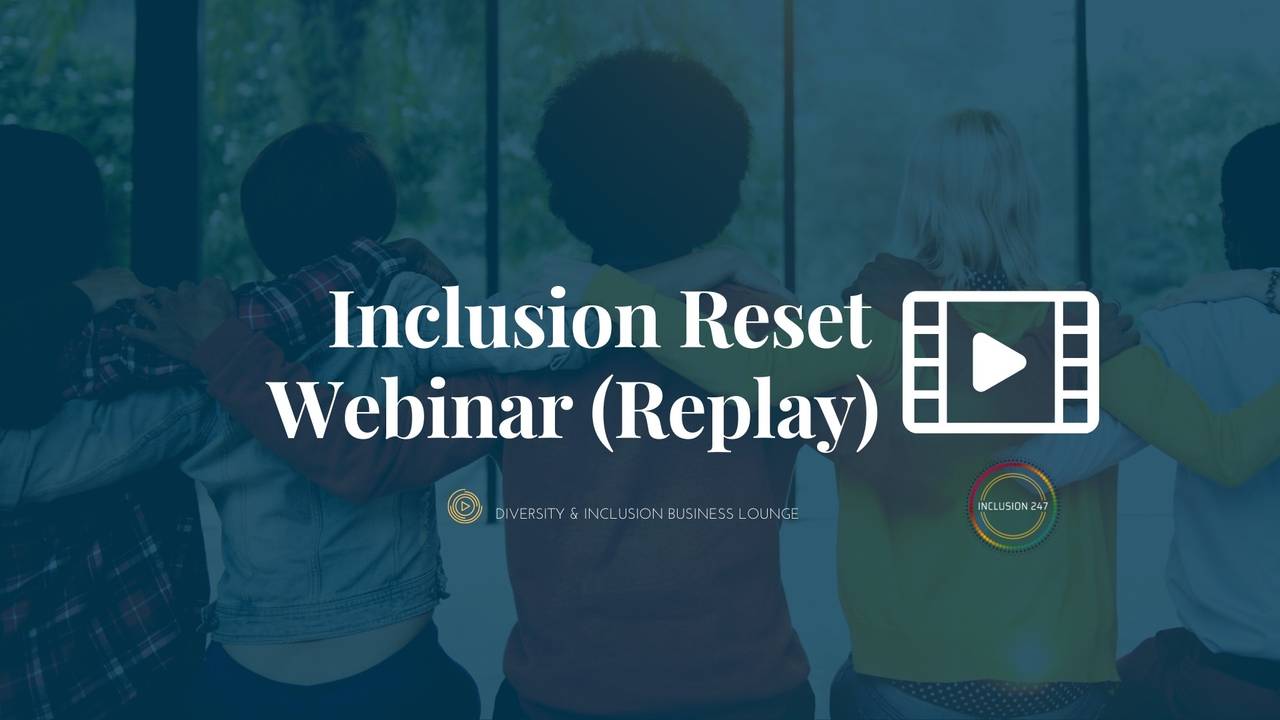 Inclusion Reset Webinar (Replay)

DIVERSITY & INCLUSION BUSINESS LOUNGE

INCLUSION 247